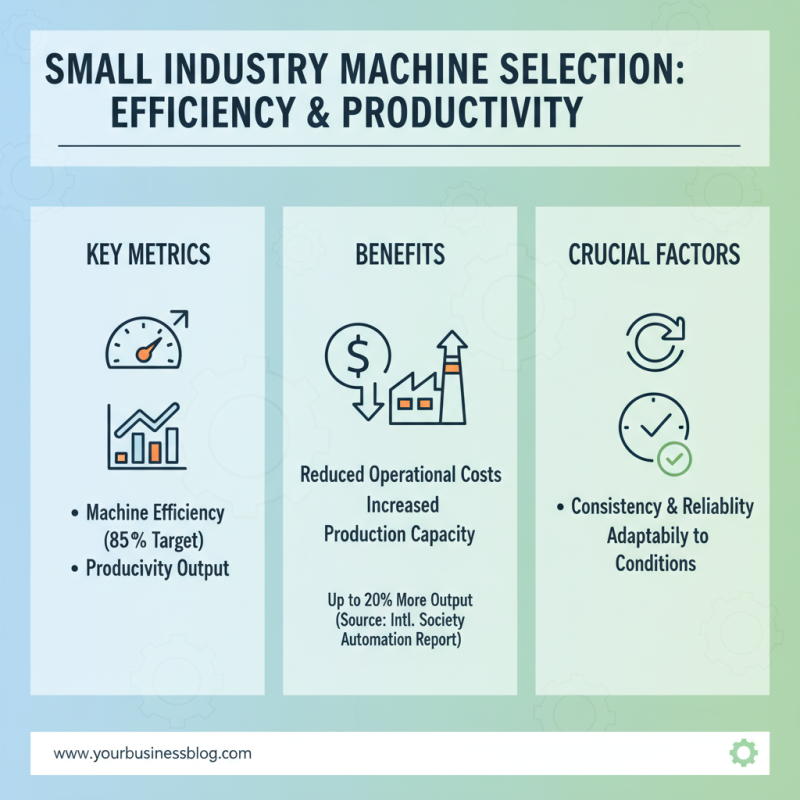 SMALL INDUSTRY MACHINE SELECTION: EFFICIENCY & PRODUCTIVITY

KEY METRICS

• Machine Efficiency (85% Target)
• Producivity Output

BENEFITS

$

Reduced Operational Costs
Increased
Production Capacity

Up to 20% More Output (Source: Intl. Society Automation Report)

CRUCIAL FACTORS

• Consistency & Reliablity
Adaptably to Conditions

www.yourbusinessblog.com